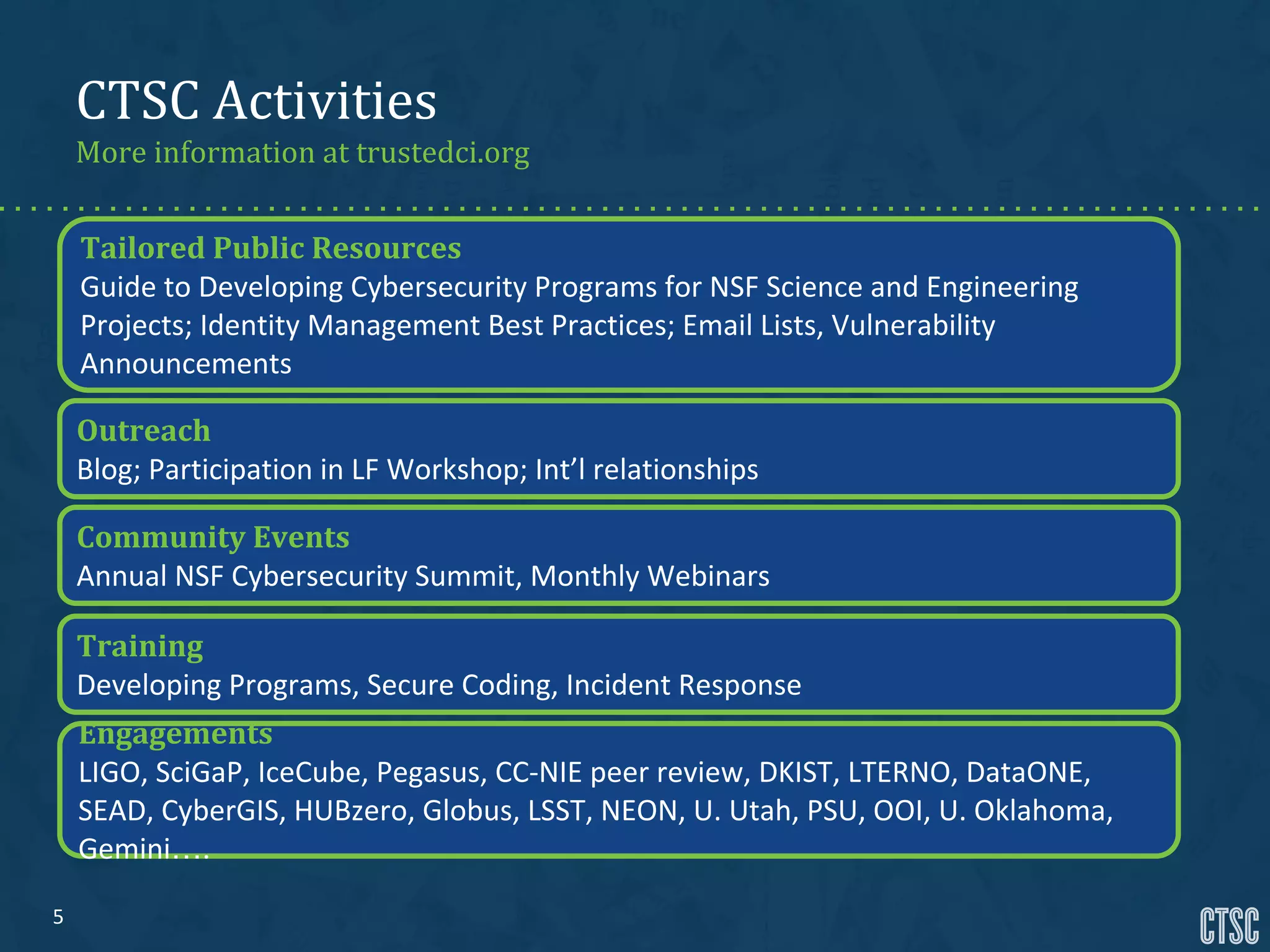 CTSC Activities
More information at trustedci.org

Tailored Public Resources
Guide to Developing Cybersecurity Programs for NSF Science and Engineering Projects; Identity Management Best Practices; Email Lists, Vulnerability Announcements

Outreach
Blog; Participation in LF Workshop; Int’l relationships

Community Events
Annual NSF Cybersecurity Summit, Monthly Webinars

Training
Developing Programs, Secure Coding, Incident Response

Engagements
LIGO, SciGaP, IceCube, Pegasus, CC-NIE peer review, DKIST, LTERNO, DataONE, SEAD, CyberGIS, HUBzero, Globus, LSST, NEON, U. Utah, PSU, OOI, U. Oklahoma, Gemini….

5

CTSC